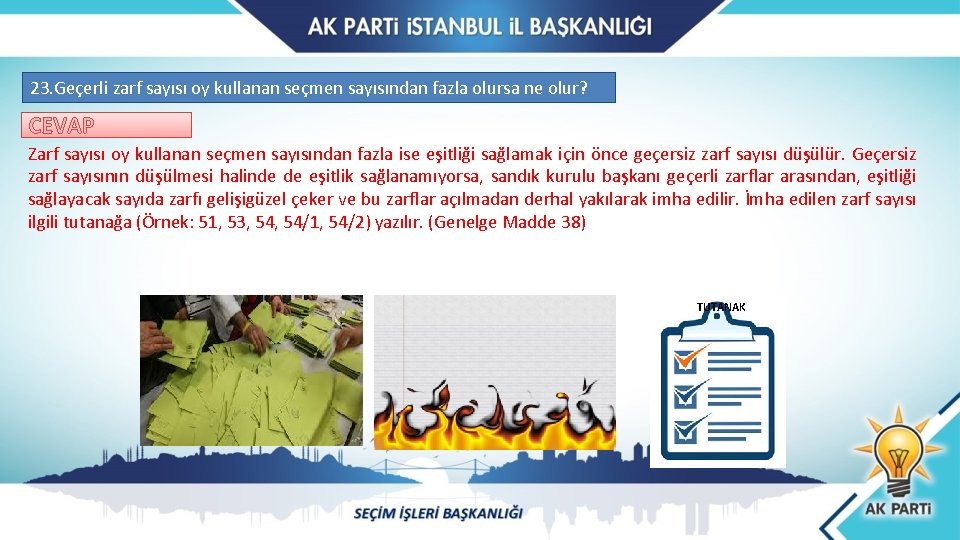 AK PARTİ İSTANBUL İL BAŞKANLIĞI

23.Geçerli zarf sayısı oy kullanan seçmen sayısından fazla olursa ne olur?

CEVAP

Zarf sayısı oy kullanan seçmen sayısından fazla ise eşitliği sağlamak için önce geçersiz zarf sayısı düşülür. Geçersiz zarf sayısının düşülmesi halinde de eşitlik sağlanamıyorsa, sandık kurulu başkanı geçerli zarflar arasından, eşitliği sağlayacak sayıda zarfı gelişigüzel çeker ve bu zarflar açılmadan derhal yakılarak imha edilir. İmha edilen zarf sayısı ilgili tutanağa (Örnek: 51, 53, 54, 54/1, 54/2) yazılır. (Genelge Madde 38)

TUTANAK

SEÇİM İŞLERİ BAŞKANLIĞI

AK PARTİ